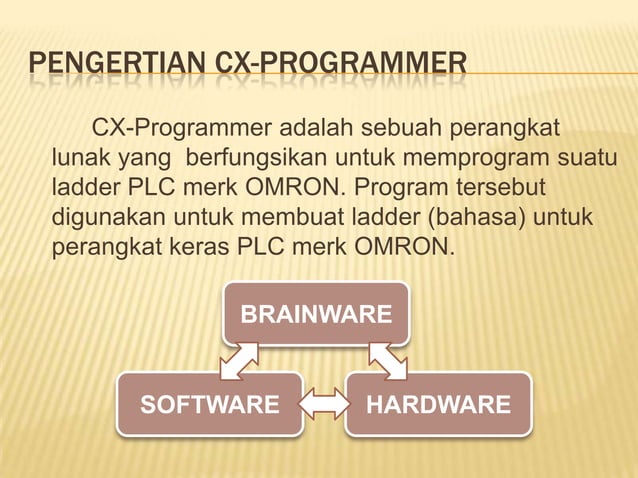 PENGERTIAN CX-PROGRAMMER

CX-Programmer adalah sebuah perangkat lunak yang berfungsikan untuk memprogram suatu ladder PLC merk OMRON. Program tersebut digunakan untuk membuat ladder (bahasa) untuk perangkat keras PLC merk OMRON.

BRAINWARE

SOFTWARE

HARDWARE